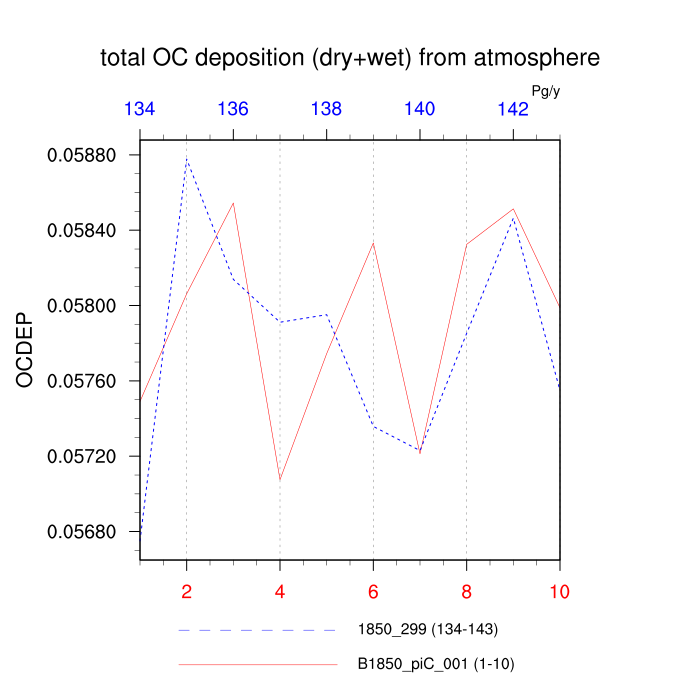 total OC deposition (dry+wet) from atmosphere

Pg/y

134
136
138
140
142

OCDEP

0.05880
0.05840
0.05800
0.05760
0.05720
0.05680

2
4
6
8
10

1850_299 (134-143)

B1850_piC_001 (1-10)